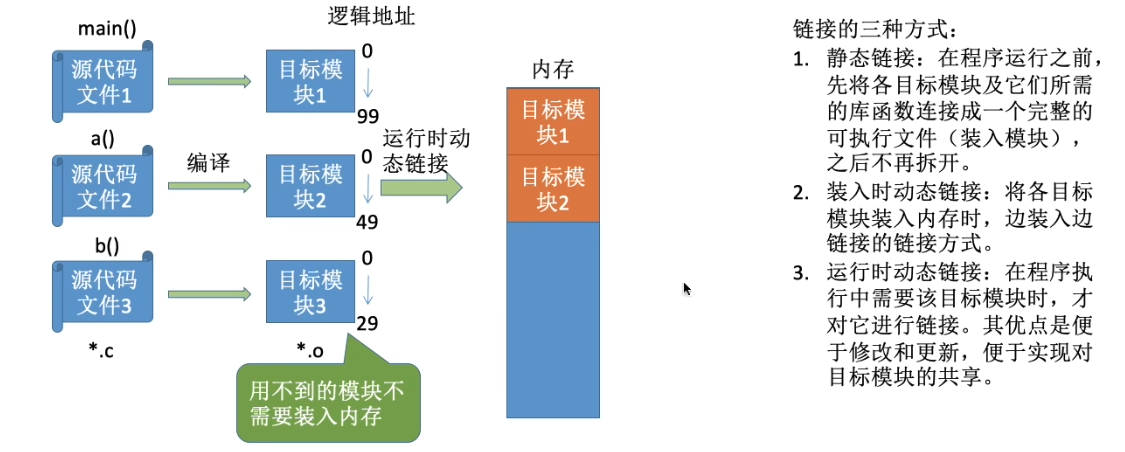 main()

源代码文件1

a()

源代码文件2

b()

源代码文件3

*.c

编译

逻辑地址

目标模块1

0

99

目标模块2

0

49

目标模块3

0

29

*.o

用不到的模块不需要装入内存

运行时动态链接

内存

目标模块1

目标模块2

链接的三种方式：

1. 静态链接：在程序运行之前，先将各目标模块及它们所需的库函数连接成一个完整的可执行文件（装入模块），之后不再拆开。

2. 装入时动态链接：将各目标模块装入内存时，边装入边链接的链接方式。

3. 运行时动态链接：在程序执行中需要该目标模块时，才对它进行链接。其优点是便于修改和更新，便于实现对目标模块的共享。